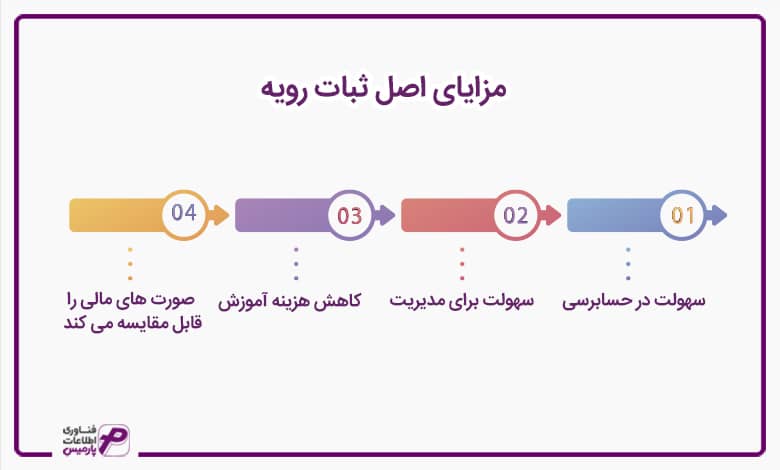 مزایای اصل ثبات رویه

01
سهولت در حسابرسی

02
سهولت برای مدیریت

03
کاهش هزینه آموزش

04
صورت های مالی را قابل مقایسه می کند

فناوری اطلاعات پارمیس